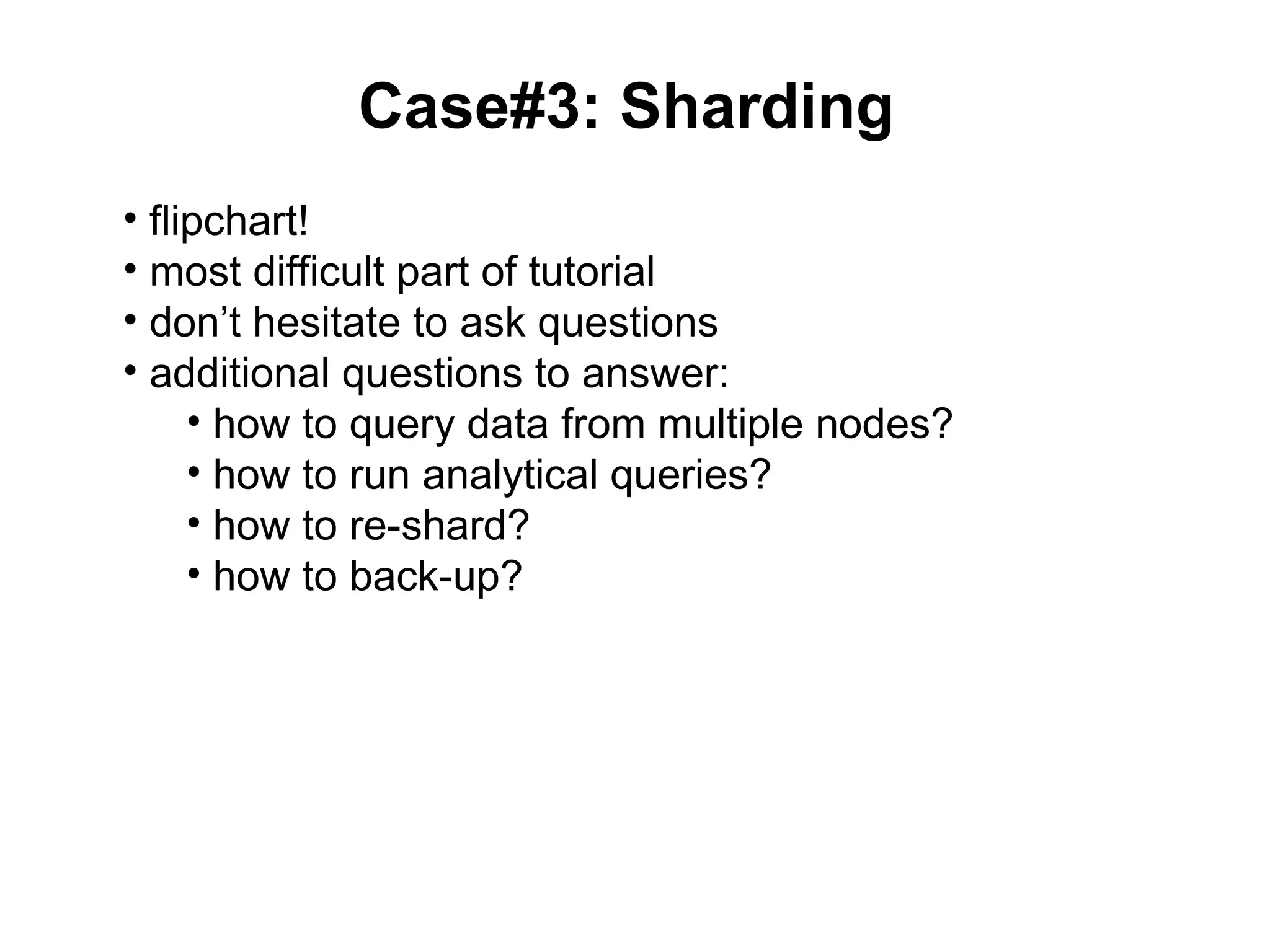 Case#3: Sharding

• flipchart!
• most difficult part of tutorial
• don’t hesitate to ask questions
• additional questions to answer:
  • how to query data from multiple nodes?
  • how to run analytical queries?
  • how to re-shard?
  • how to back-up?